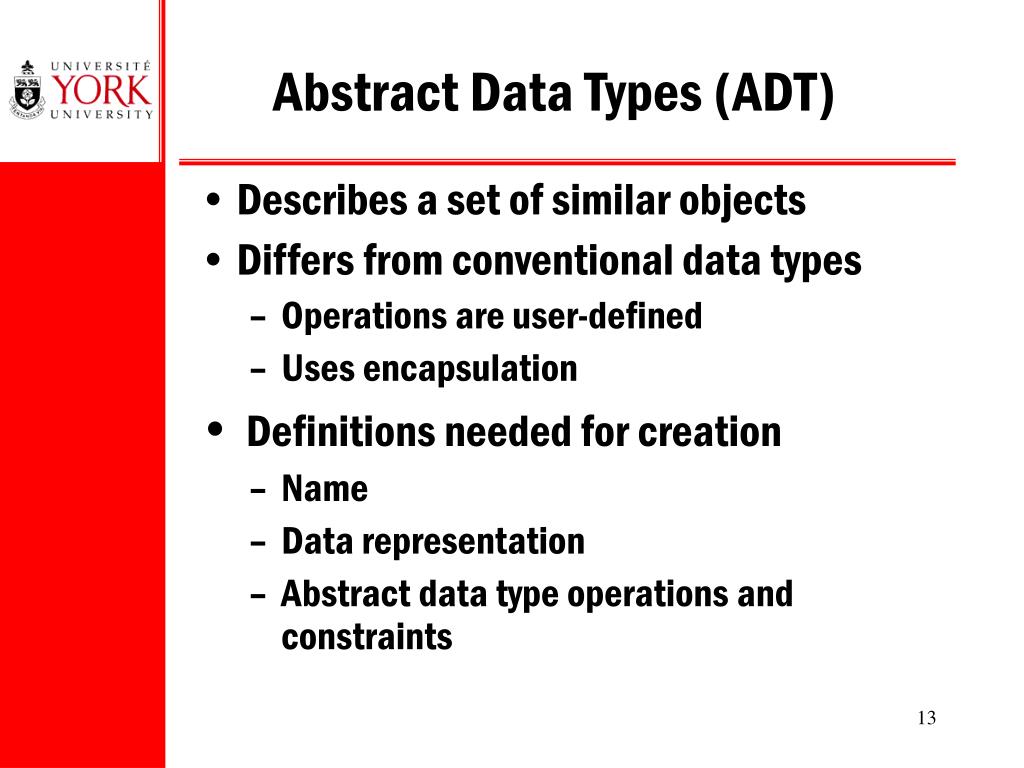 UNIVERSITÉ
YORK
UNIVERSITY

Abstract Data Types (ADT)

• Describes a set of similar objects
• Differs from conventional data types
– Operations are user-defined
– Uses encapsulation
• Definitions needed for creation
– Name
– Data representation
– Abstract data type operations and constraints

13